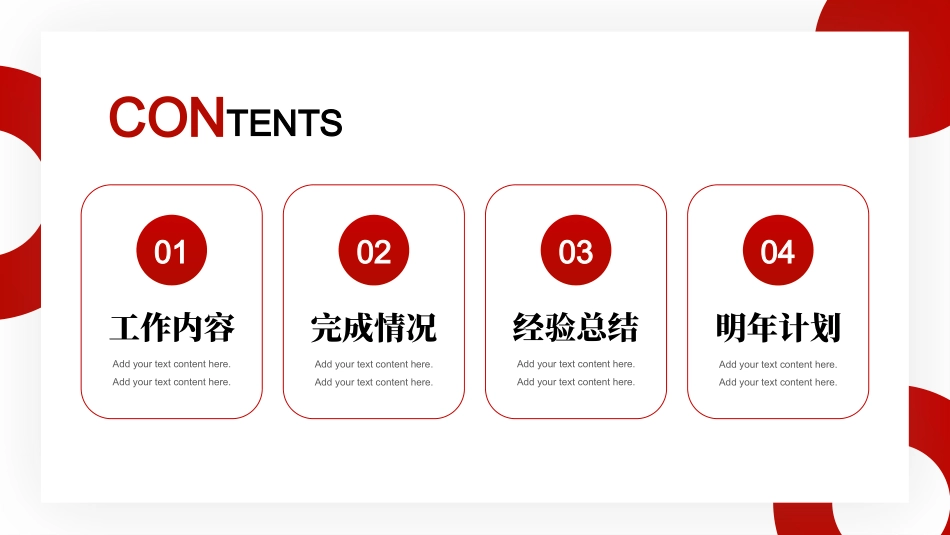 CONTENTS

01
工作内容
Add your text content here.
Add your text content here.

02
完成情况
Add your text content here.
Add your text content here.

03
经验总结
Add your text content here.
Add your text content here.

04
明年计划
Add your text content here.
Add your text content here.